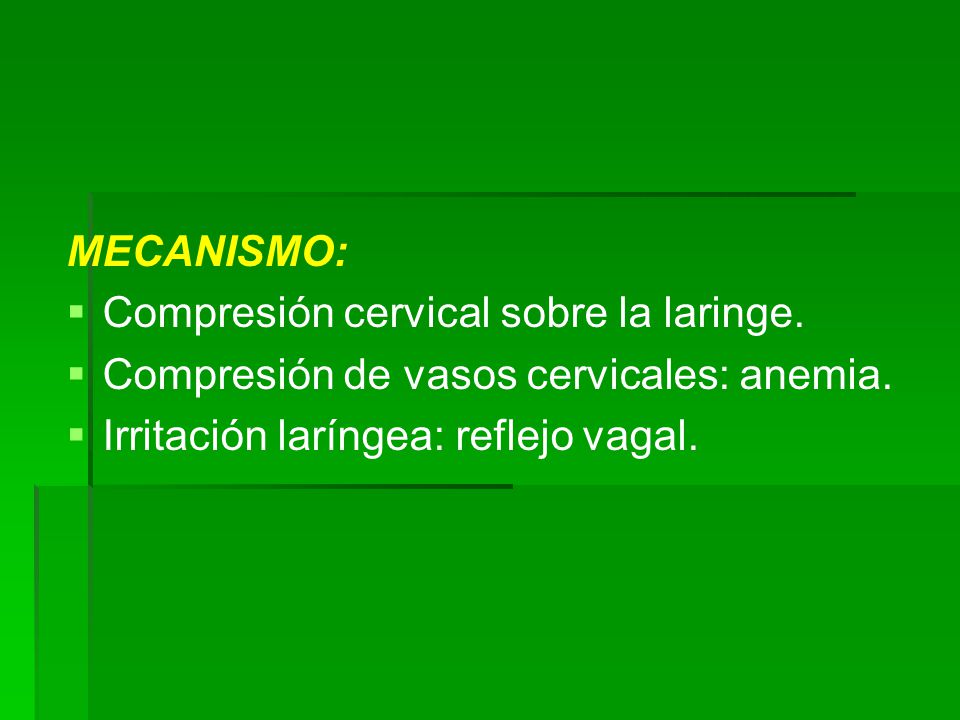 MECANISMO:

- Compresión cervical sobre la laringe.
- Compresión de vasos cervicales: anemia.
- Irritación laríngea: reflejo vagal.